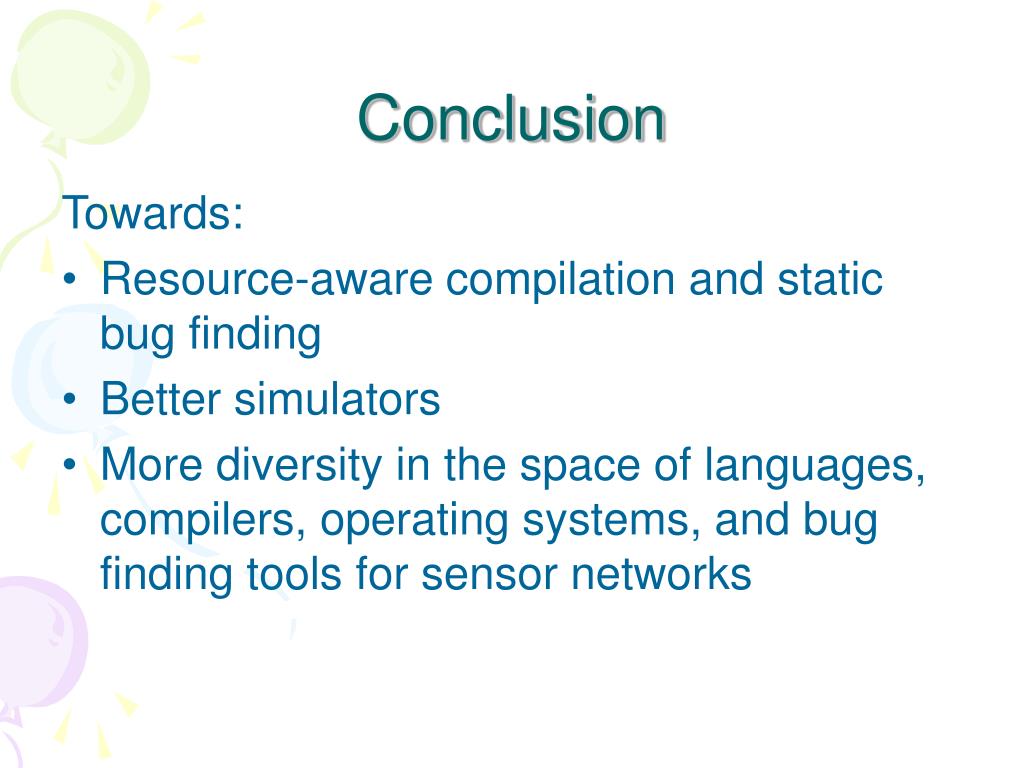 Conclusion

Towards:

• Resource-aware compilation and static bug finding
• Better simulators
• More diversity in the space of languages, compilers, operating systems, and bug finding tools for sensor networks